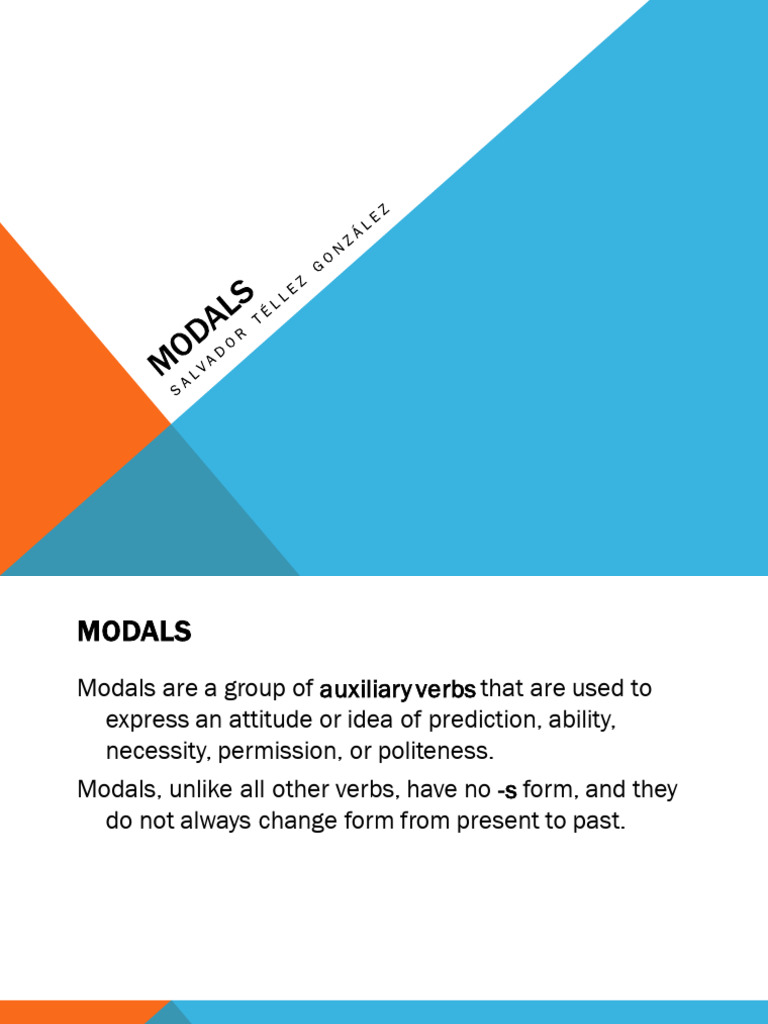 MODALS
SALVADOR TÉLLEZ GONZÁLEZ

MODALS

Modals are a group of auxiliary verbs that are used to express an attitude or idea of prediction, ability, necessity, permission, or politeness.

Modals, unlike all other verbs, have no -s form, and they do not always change form from present to past.